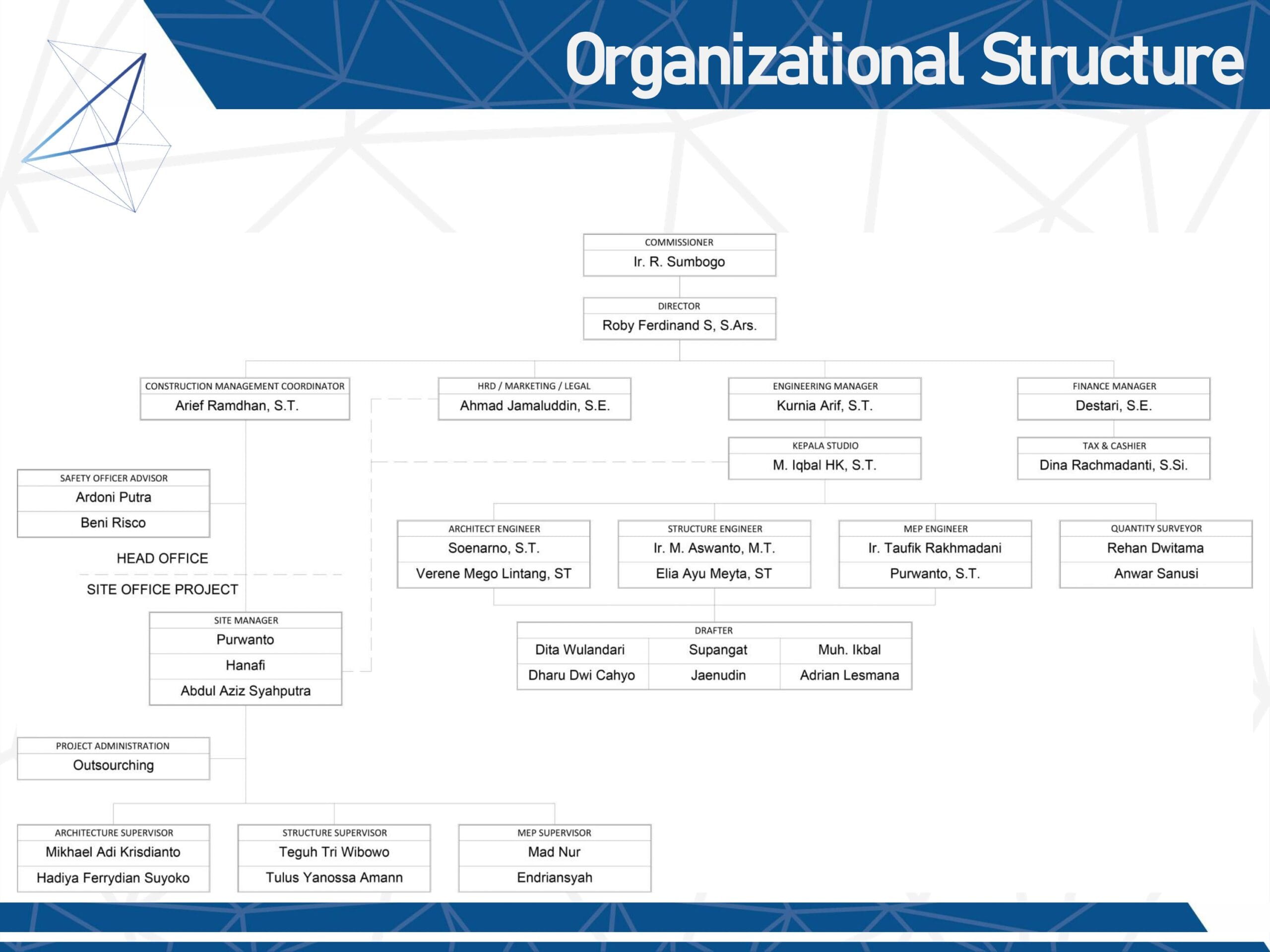 Organizational Structure

COMMISSIONER
Ir. R. Sumbogo

DIRECTOR
Roby Ferdinand S, S.Ars.

CONSTRUCTION MANAGEMENT COORDINATOR
Arief Ramdhan, S.T.

HRD / MARKETING / LEGAL
Ahmad Jamaluddin, S.E.

ENGINEERING MANAGER
Kurnia Arif, S.T.

FINANCE MANAGER
Destari, S.E.

KEPALA STUDIO
M. Iqbal HK, S.T.

TAX & CASHIER
Dina Rachmadanti, S.Si.

SAFETY OFFICER ADVISOR
Ardoni Putra
Beni Risco

HEAD OFFICE

SITE OFFICE PROJECT

ARCHITECT ENGINEER
Soenarno, S.T.
Verene Mego Lintang, ST

STRUCTURE ENGINEER
Ir. M. Aswanto, M.T.
Elia Ayu Meyta, ST

MEP ENGINEER
Ir. Taufik Rakhmadani
Purwanto, S.T.

QUANTITY SURVEYOR
Rehan Dwitama
Anwar Sanusi

SITE MANAGER
Purwanto
Hanafi
Abdul Aziz Syahputra

DRAFTER

| Dita Wulandari | Supangat | Muh. Ikbal |
|---|---|---|
| Dharu Dwi Cahyo | Jaenudin | Adrian Lesmana |

PROJECT ADMINISTRATION
Outsourching

ARCHITECTURE SUPERVISOR
Mikhael Adi Krisdianto
Hadiya Ferrydian Suyoko

STRUCTURE SUPERVISOR
Teguh Tri Wibowo
Tulus Yanossa Amann

MEP SUPERVISOR
Mad Nur
Endriansyah